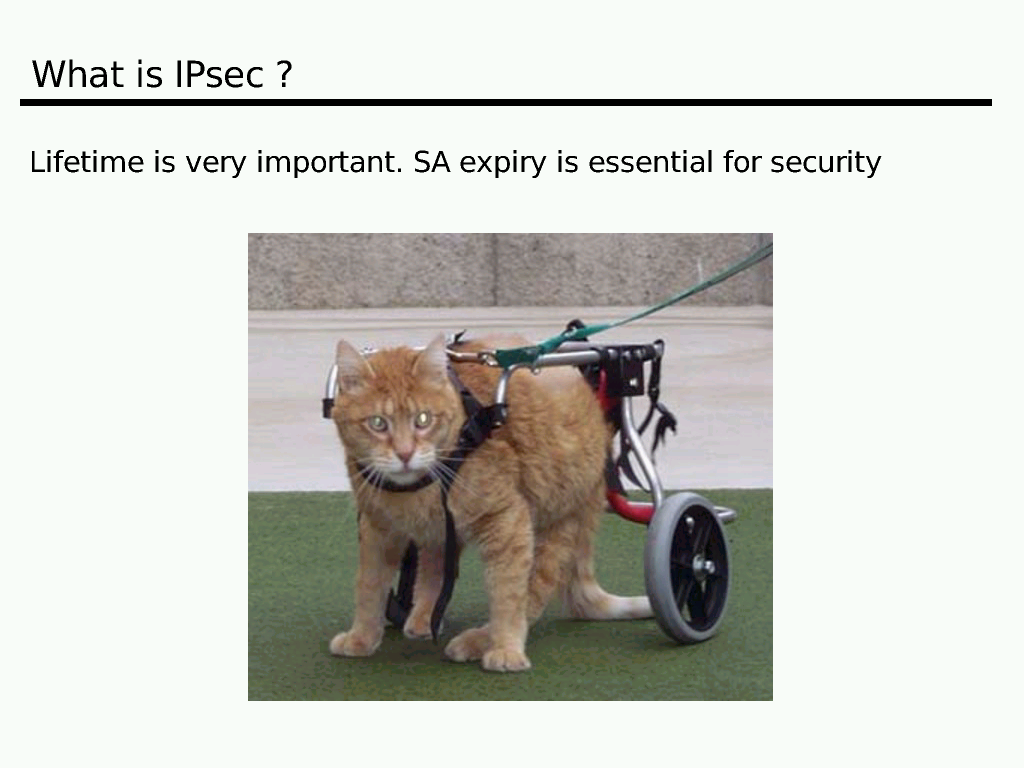 What is IPsec ?

Lifetime is very important. SA expiry is essential for security